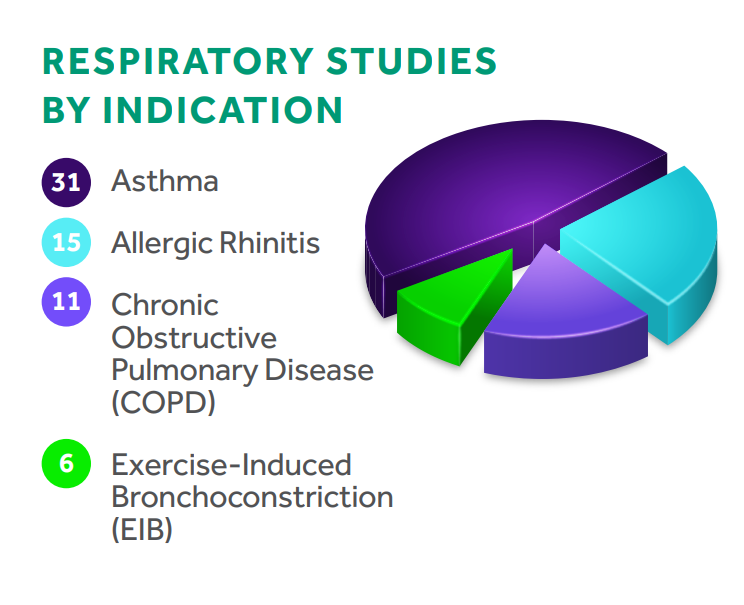 RESPIRATORY STUDIES BY INDICATION

31 Asthma

15 Allergic Rhinitis

11 Chronic Obstructive Pulmonary Disease (COPD)

6 Exercise-Induced Bronchoconstriction (EIB)